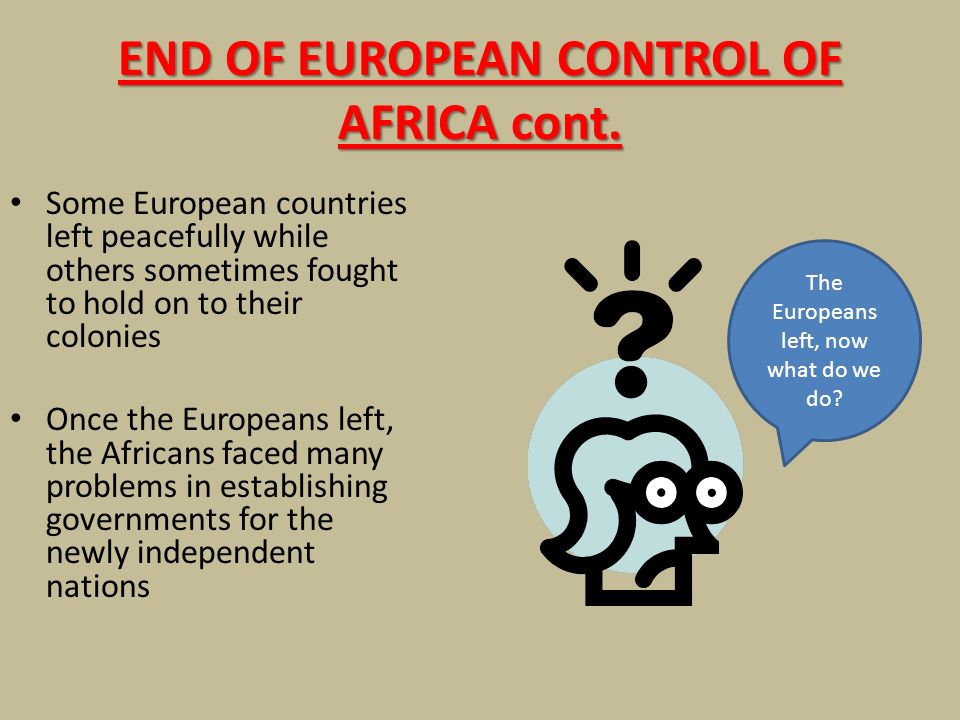 END OF EUROPEAN CONTROL OF AFRICA cont.

• Some European countries left peacefully while others sometimes fought to hold on to their colonies

• Once the Europeans left, the Africans faced many problems in establishing governments for the newly independent nations

?

The Europeans left, now what do we do?